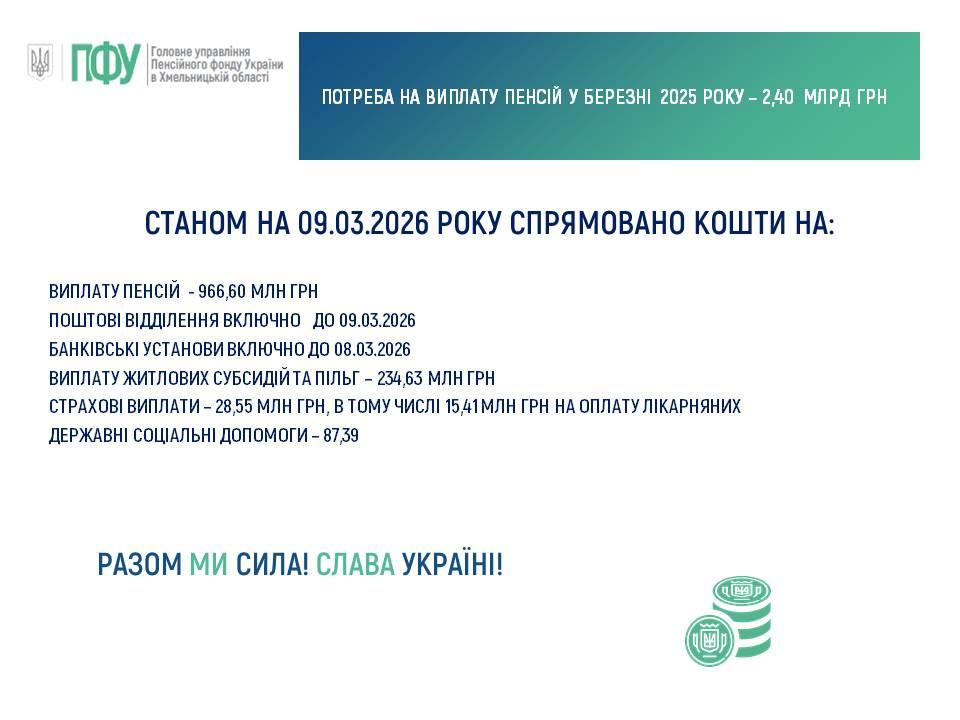 ПФУ Головне управління Пенсійного фонду України в Хмельницькій області

ПОТРЕБА НА ВИПЛАТУ ПЕНСІЙ У БЕРЕЗНІ 2025 РОКУ – 2,40 МЛРД ГРН

СТАНОМ НА 09.03.2026 РОКУ СПРЯМОВАНО КОШТИ НА:

ВИПЛАТУ ПЕНСІЙ - 966,60 МЛН ГРН
ПОШТОВІ ВІДДІЛЕННЯ ВКЛЮЧНО ДО 09.03.2026
БАНКІВСЬКІ УСТАНОВИ ВКЛЮЧНО ДО 08.03.2026
ВИПЛАТУ ЖИТЛОВИХ СУБСИДІЙ ТА ПІЛЬГ – 234,63 МЛН ГРН
СТРАХОВІ ВИПЛАТИ – 28,55 МЛН ГРН, В ТОМУ ЧИСЛІ 15,41 МЛН ГРН НА ОПЛАТУ ЛІКАРНЯНИХ
ДЕРЖАВНІ СОЦІАЛЬНІ ДОПОМОГИ – 87,39

РАЗОМ МИ СИЛА! СЛАВА УКРАЇНІ!